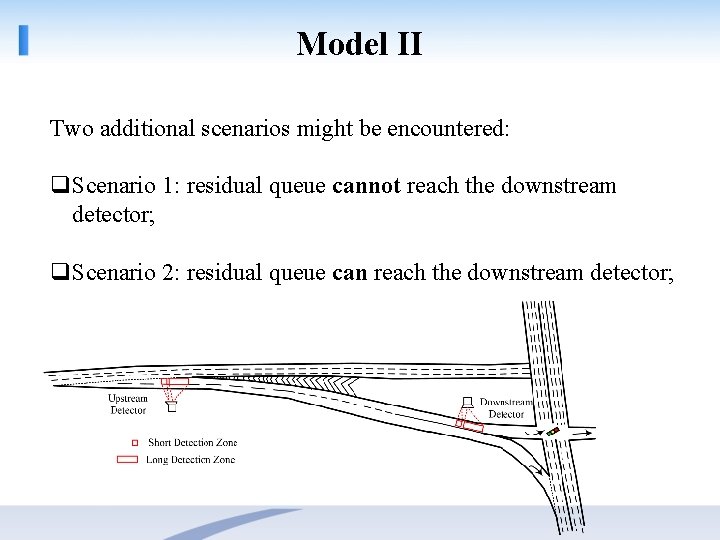 Model II

Two additional scenarios might be encountered:

❑Scenario 1: residual queue **cannot** reach the downstream detector;

❑Scenario 2: residual queue **can** reach the downstream detector;

Upstream Detector

Downstream Detector

Short Detection Zone

Long Detection Zone